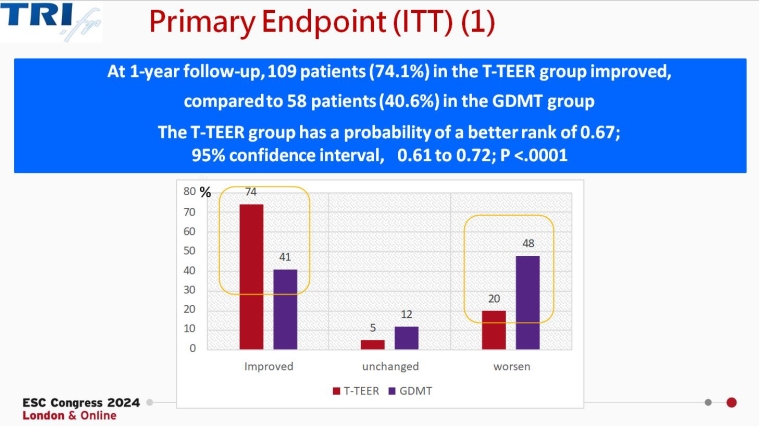 TRI.fr

Primary Endpoint (ITT) (1)

At 1-year follow-up, 109 patients (74.1%) in the T-TEER group improved, compared to 58 patients (40.6%) in the GDMT group

The T-TEER group has a probability of a better rank of 0.67; 95% confidence interval, 0.61 to 0.72; P <.0001

%

80
70
60
50
40
30
20
10
0

74
41
5
12
20
48

Improved
unchanged
worsen

T-TEER
GDMT

ESC Congress 2024
London & Online